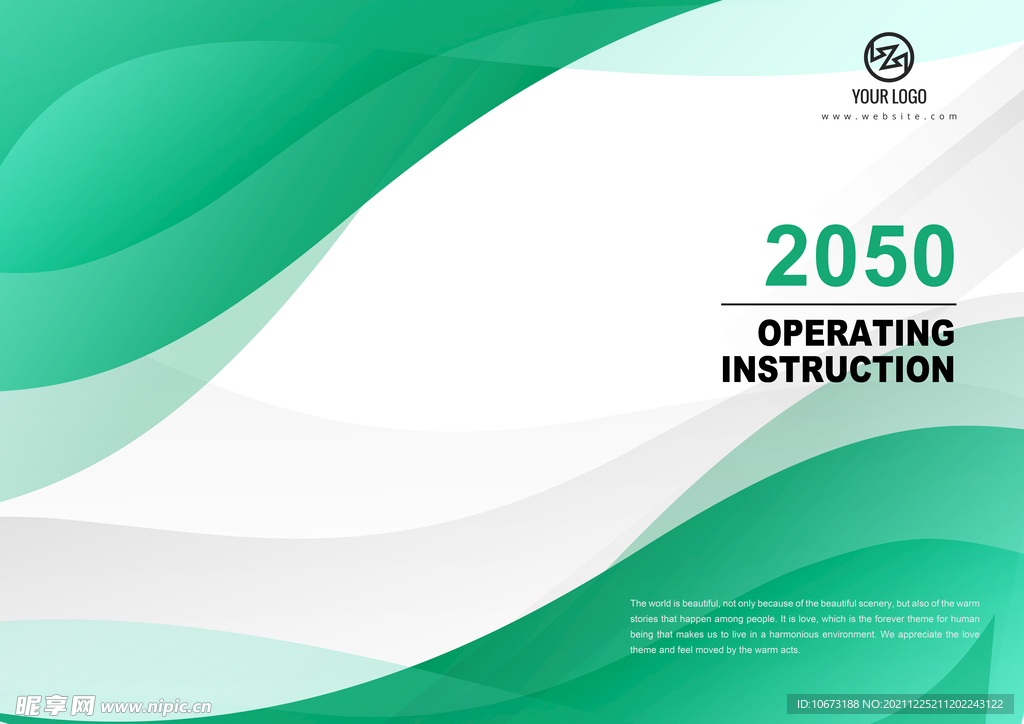 YOUR LOGO
www.website.com

2050

OPERATING INSTRUCTION

The world is beautiful, not only because of the beautiful scenery, but also of the warm stories that happen among people. It is love, which is the forever theme for human being that makes us to live in a harmonious environment. We appreciate the love theme and feel moved by the warm acts.

昵享网 www.nipic.cn

ID:10673188 NO:20211225211202243122